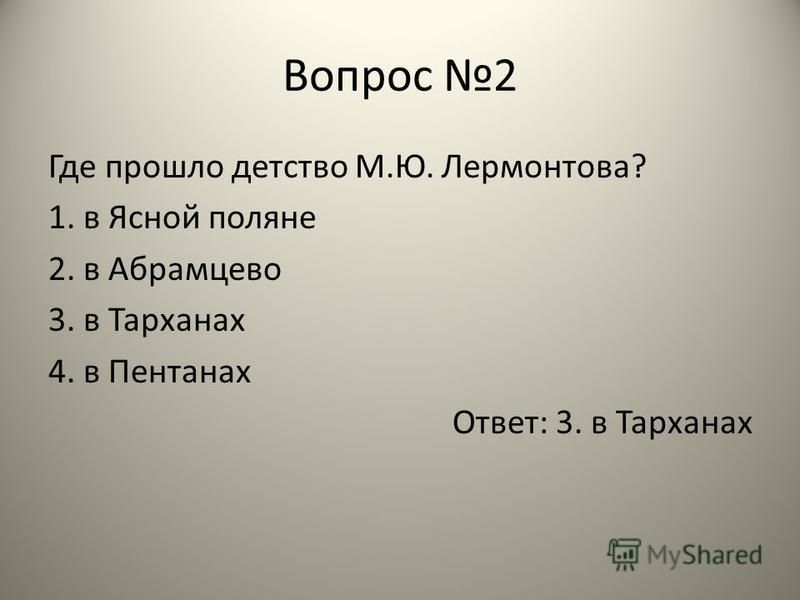 Вопрос №2

Где прошло детство М.Ю. Лермонтова?

1. в Ясной поляне

2. в Абрамцево

3. в Тарханах

4. в Пентанах

Ответ: 3. в Тарханах

MyShared